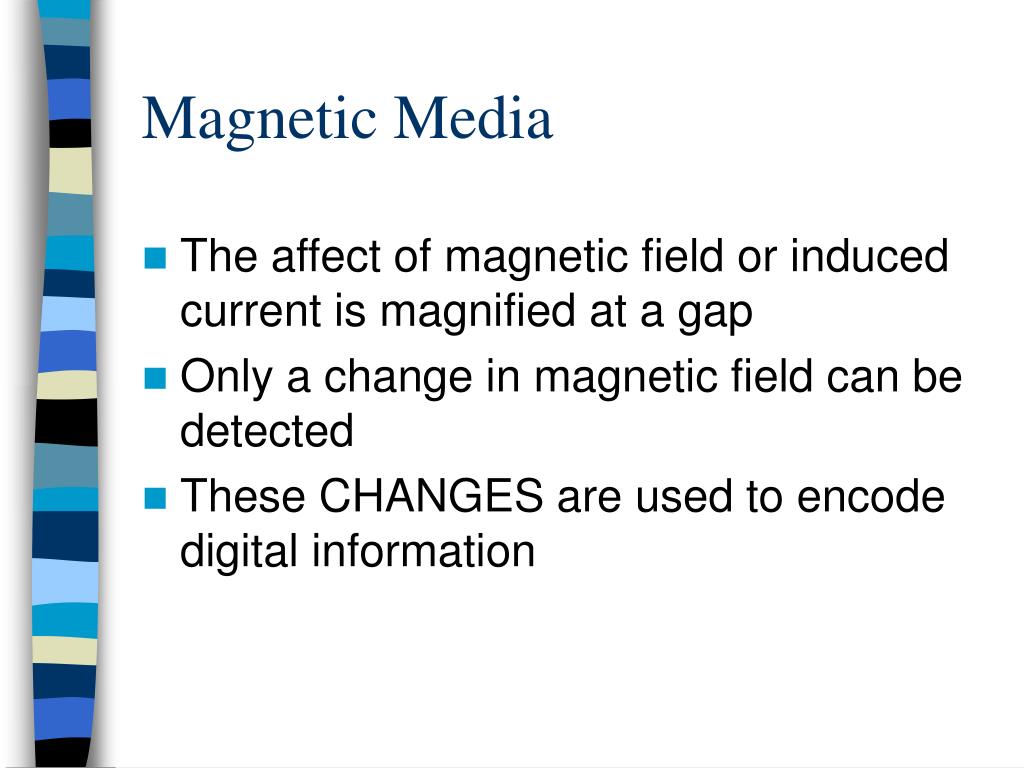 Magnetic Media

- The affect of magnetic field or induced current is magnified at a gap
- Only a change in magnetic field can be detected
- These CHANGES are used to encode digital information